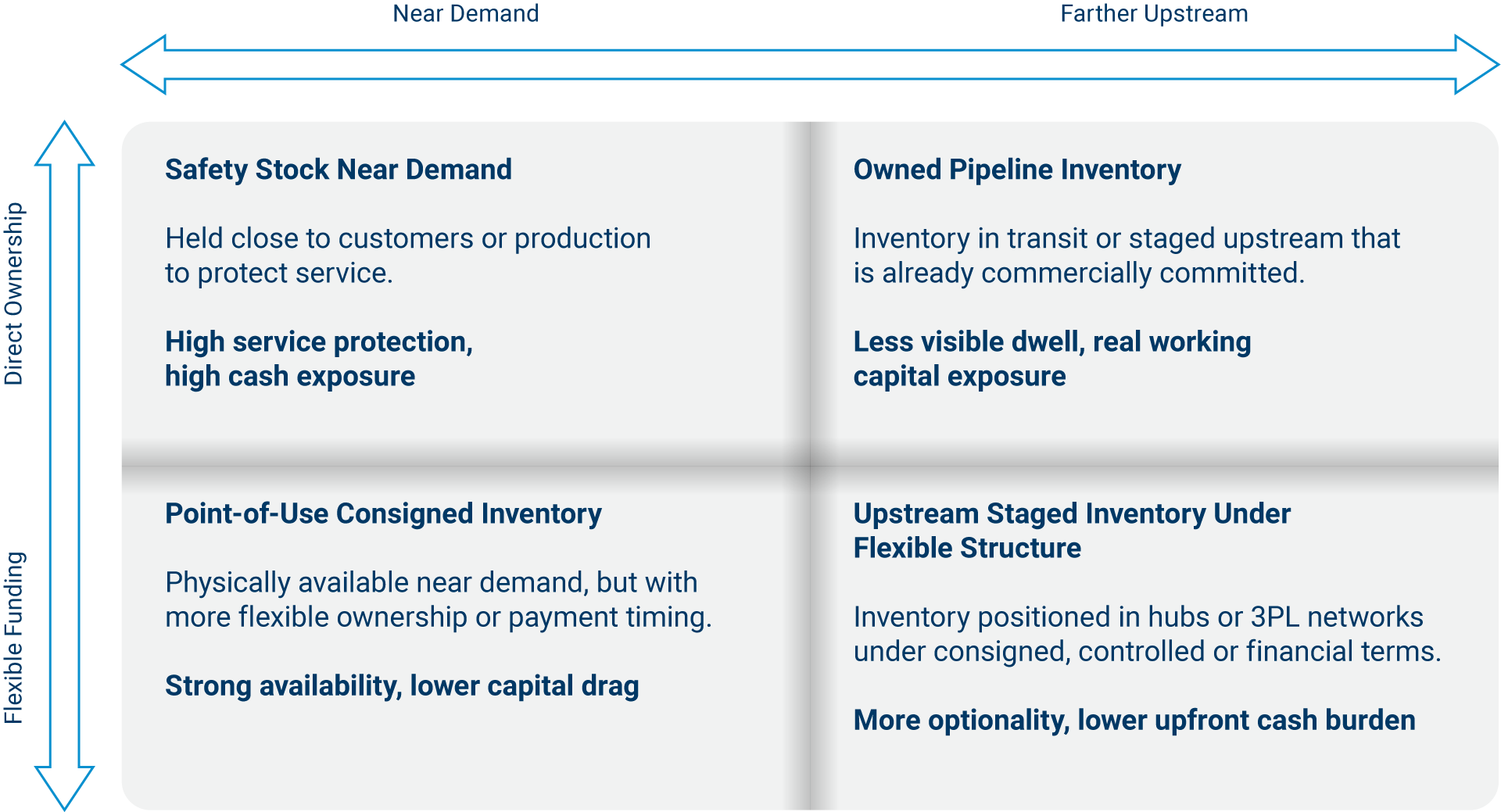 Near Demand

Farther Upstream

Direct Ownership

Flexible Funding

Safety Stock Near Demand

Held close to customers or production to protect service.

High service protection, high cash exposure

Owned Pipeline Inventory

Inventory in transit or staged upstream that is already commercially committed.

Less visible dwell, real working capital exposure

Point-of-Use Consigned Inventory

Physically available near demand, but with more flexible ownership or payment timing.

Strong availability, lower capital drag

Upstream Staged Inventory Under Flexible Structure

Inventory positioned in hubs or 3PL networks under consigned, controlled or financial terms.

More optionality, lower upfront cash burden